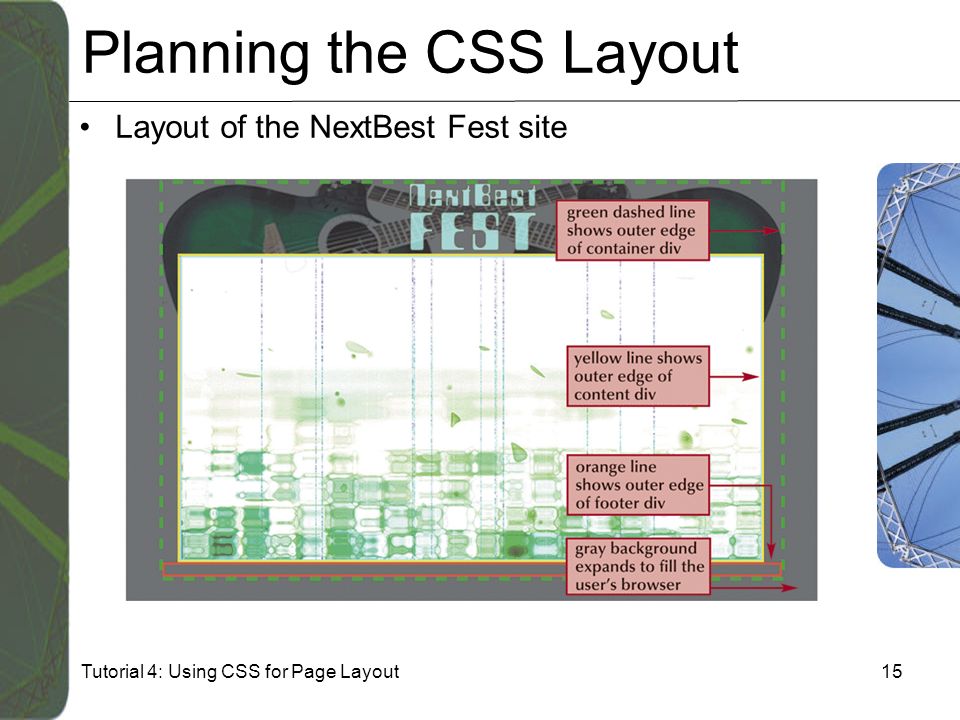 Planning the CSS Layout

• Layout of the NextBest Fest site

NextBest FEST

green dashed line shows outer edge of container div

yellow line shows outer edge of content div

orange line shows outer edge of footer div

gray background expands to fill the user's browser

Tutorial 4: Using CSS for Page Layout

15